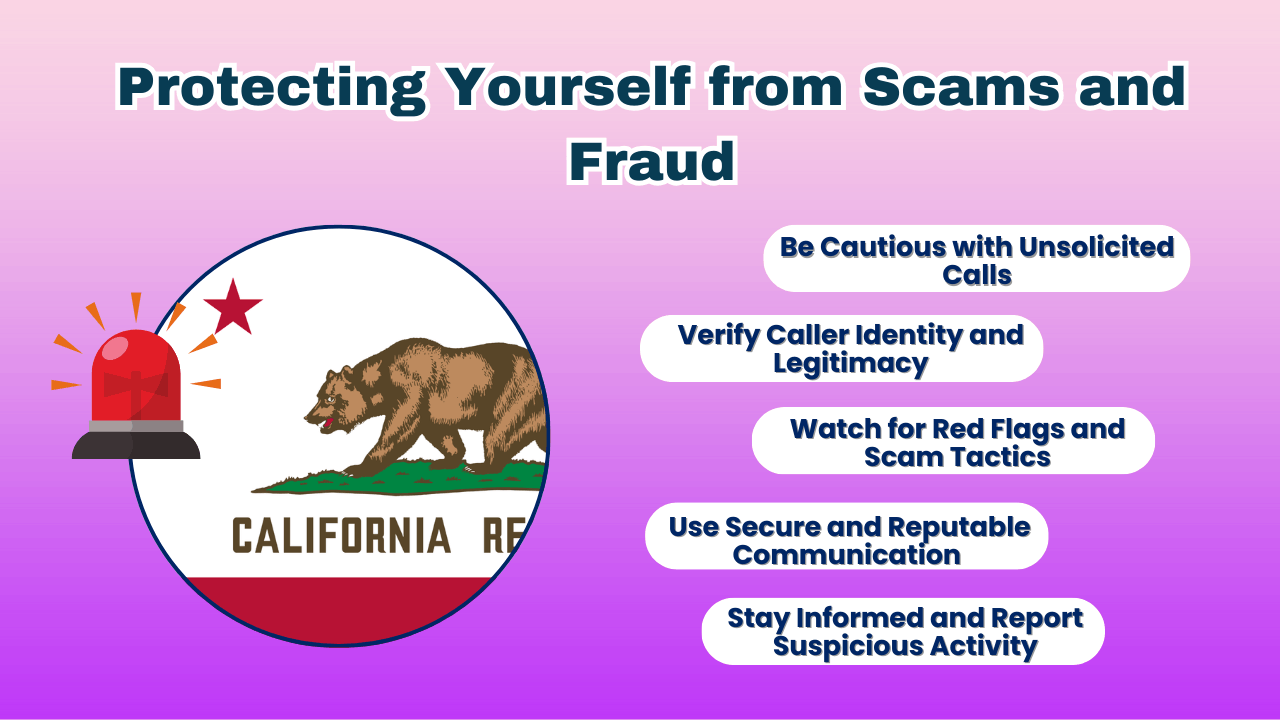 Protecting Yourself from Scams and Fraud

CALIFORNIA RE

Be Cautious with Unsolicited Calls

Verify Caller Identity and Legitimacy

Watch for Red Flags and Scam Tactics

Use Secure and Reputable Communication

Stay Informed and Report Suspicious Activity